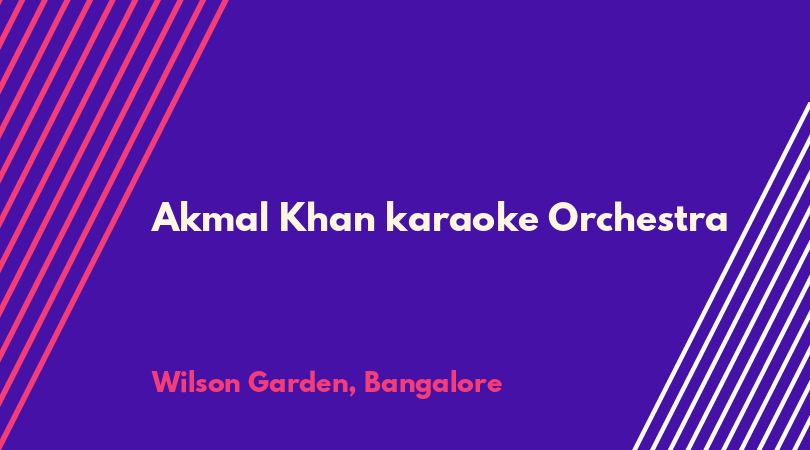 Akmal Khan karaoke Orchestra

Wilson Garden, Bangalore